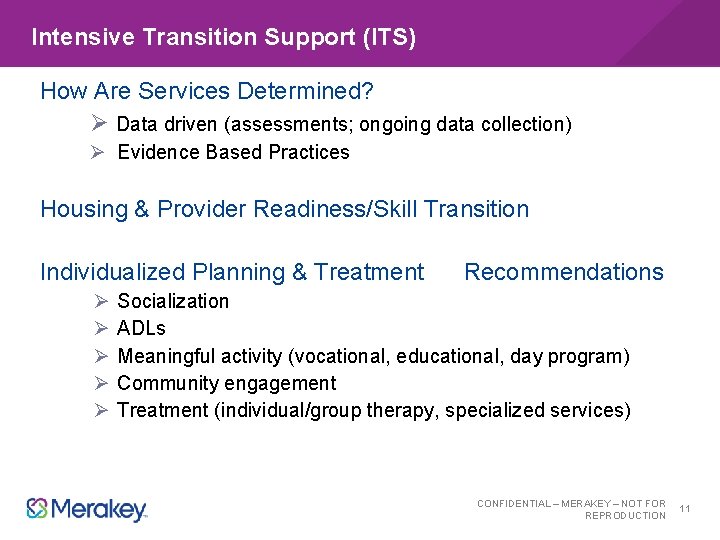 Intensive Transition Support (ITS)

How Are Services Determined?

➢ Data driven (assessments; ongoing data collection)
➢ Evidence Based Practices

Housing & Provider Readiness/Skill Transition

Individualized Planning & Treatment Recommendations

➢ Socialization
➢ ADLs
➢ Meaningful activity (vocational, educational, day program)
➢ Community engagement
➢ Treatment (individual/group therapy, specialized services)

Merakey

CONFIDENTIAL – MERAKEY – NOT FOR REPRODUCTION

11